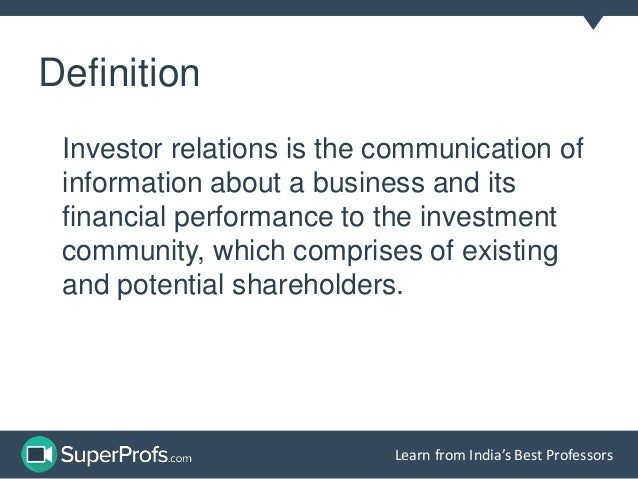 Definition

Investor relations is the communication of information about a business and its financial performance to the investment community, which comprises of existing and potential shareholders.

SuperProfs.com

Learn from India's Best Professors